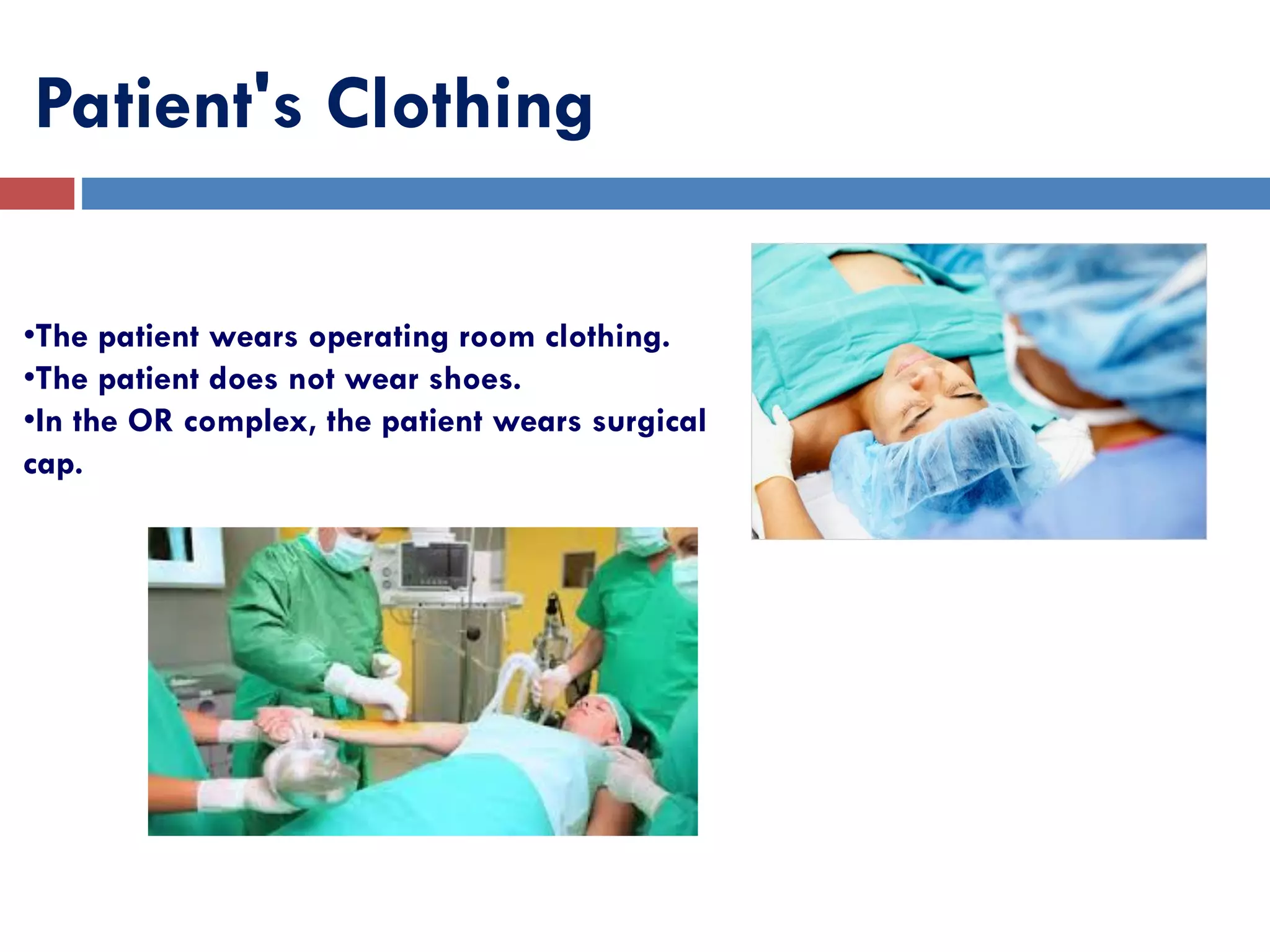 Patient's Clothing

•The patient wears operating room clothing.
•The patient does not wear shoes.
•In the OR complex, the patient wears surgical cap.